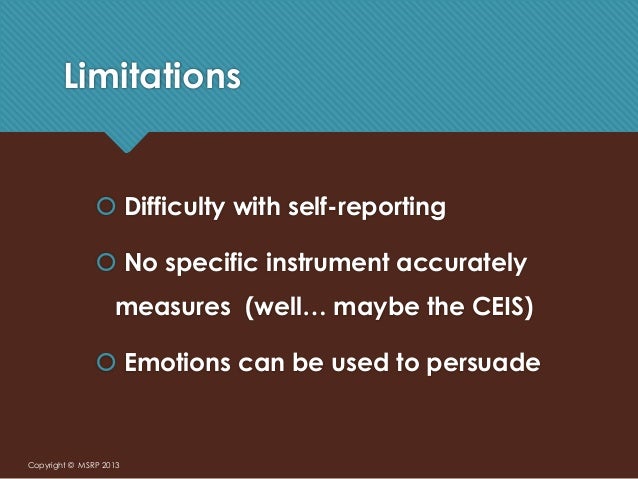 Limitations

Difficulty with self-reporting

No specific instrument accurately measures (well… maybe the CEIS)

Emotions can be used to persuade

Copyright © MSRP 2013